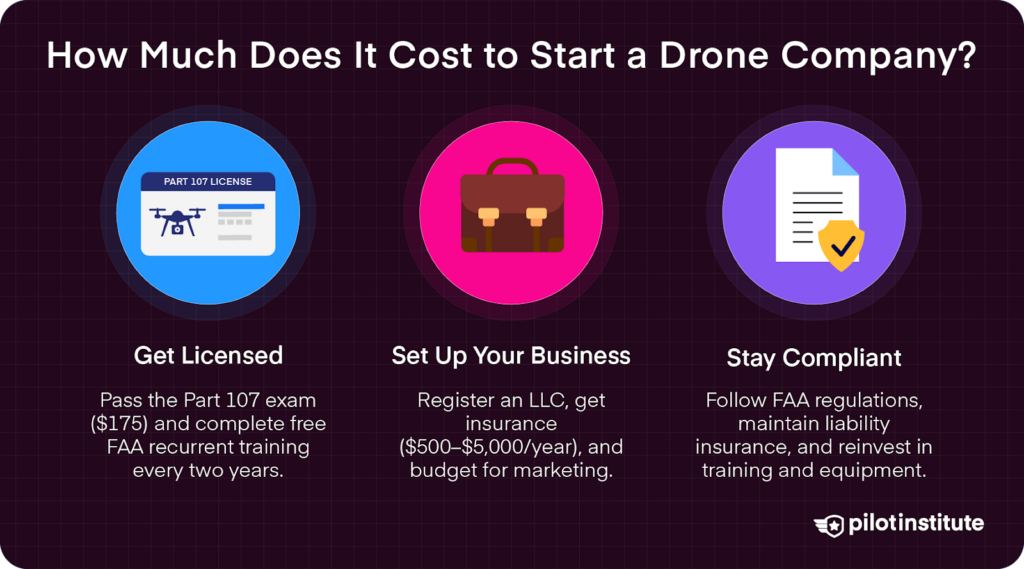 How Much Does It Cost to Start a Drone Company?

PART 107 LICENSE

Get Licensed

Pass the Part 107 exam (\$175) and complete free FAA recurrent training every two years.

Set Up Your Business

Register an LLC, get insurance (\$500–\$5,000/year), and budget for marketing.

Stay Compliant

Follow FAA regulations, maintain liability insurance, and reinvest in training and equipment.

pilotinstitute